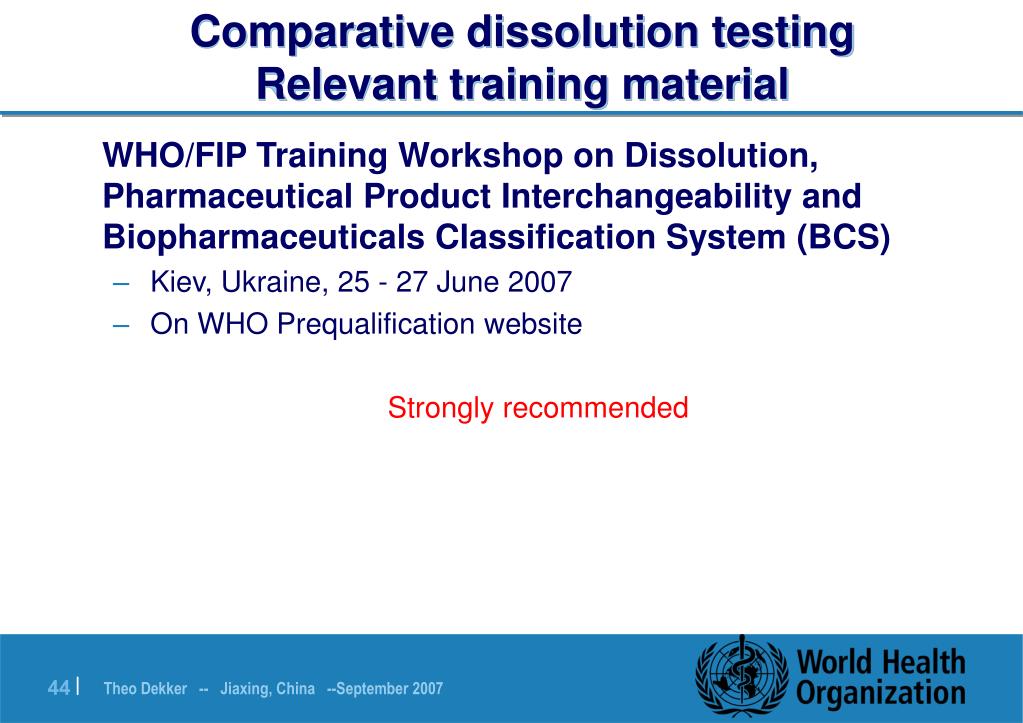 Comparative dissolution testing
Relevant training material

WHO/FIP Training Workshop on Dissolution, Pharmaceutical Product Interchangeability and Biopharmaceuticals Classification System (BCS)

– Kiev, Ukraine, 25 - 27 June 2007
– On WHO Prequalification website

Strongly recommended

44 | Theo Dekker -- Jiaxing, China --September 2007

World Health Organization